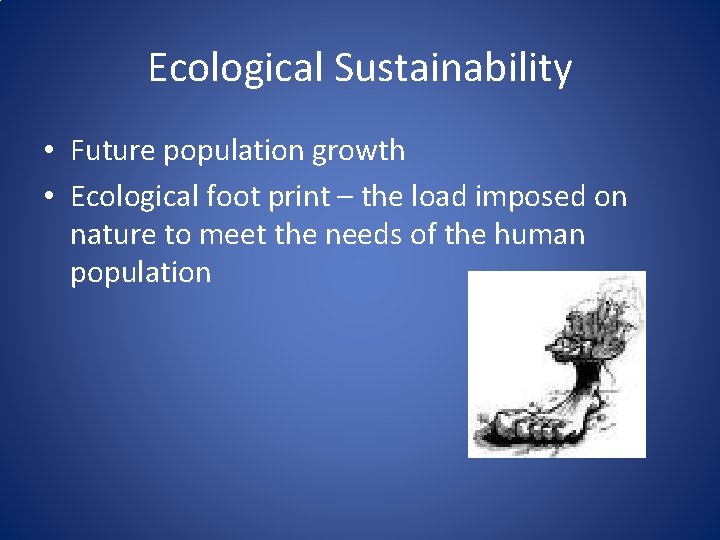 Ecological Sustainability

• Future population growth
• Ecological foot print – the load imposed on nature to meet the needs of the human population